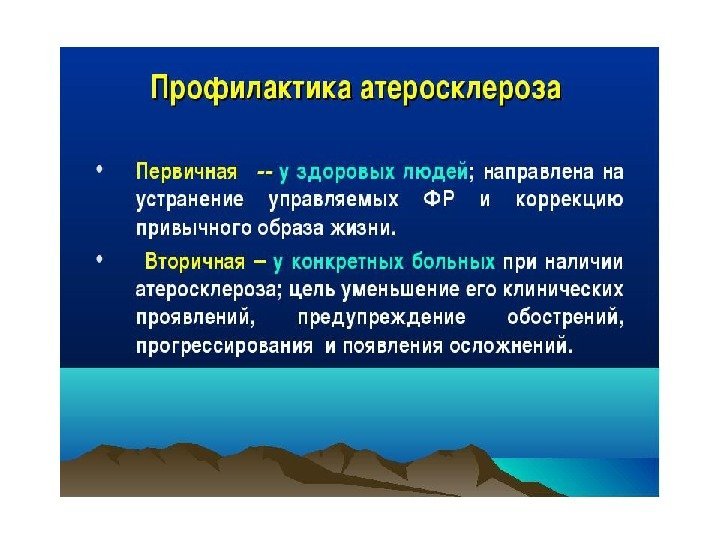 Профилактика атеросклероза

• Первичная -- у здоровых людей; направлена на устранение управляемых ФР и коррекцию привычного образа жизни.

• Вторичная – у конкретных больных при наличии атеросклероза; цель уменьшение его клинических проявлений, предупреждение обострений, прогрессирования и появления осложнений.